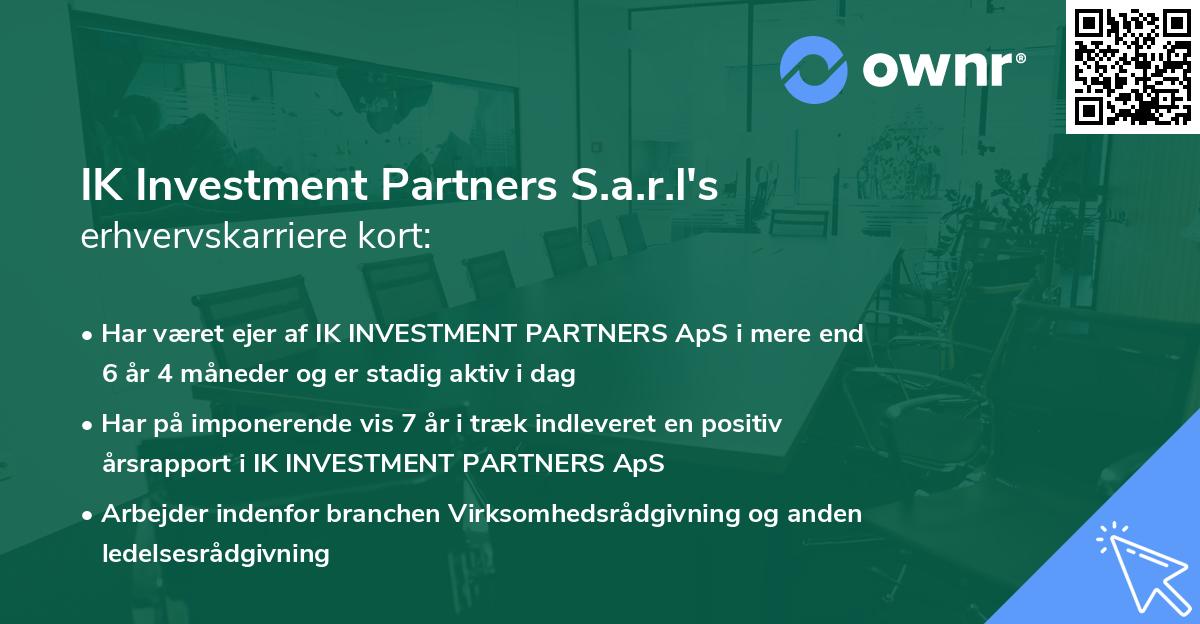 ownr®

IK Investment Partners S.a.r.l's
erhvervskarriere kort:

• Har været ejer af IK INVESTMENT PARTNERS ApS i mere end 6 år 4 måneder og er stadig aktiv i dag

• Har på imponerende vis 7 år i træk indleveret en positiv årsrapport i IK INVESTMENT PARTNERS ApS

• Arbejder indenfor branchen Virksomhedsrådgivning og anden ledelsesrådgivning